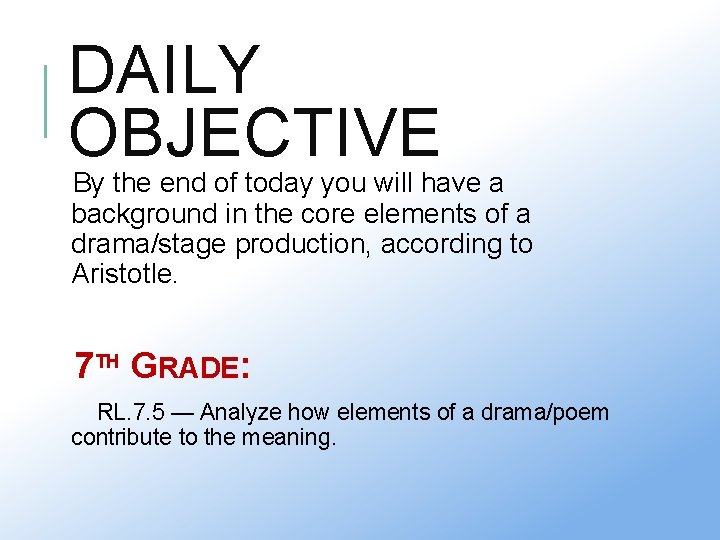 DAILY OBJECTIVE

By the end of today you will have a background in the core elements of a drama/stage production, according to Aristotle.

7TH GRADE:

RL.7.5 — Analyze how elements of a drama/poem contribute to the meaning.